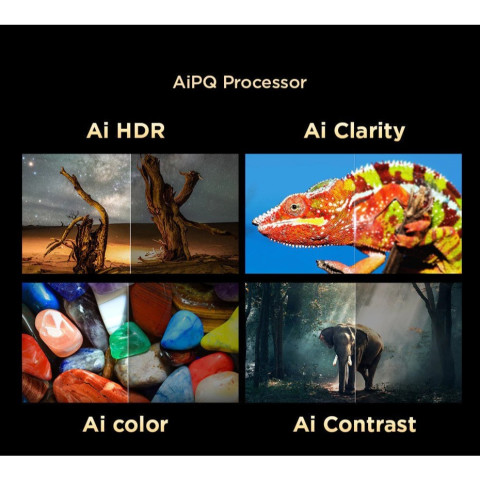 AiPQ Processor

Ai HDR

Ai Clarity

Ai color

Ai Contrast